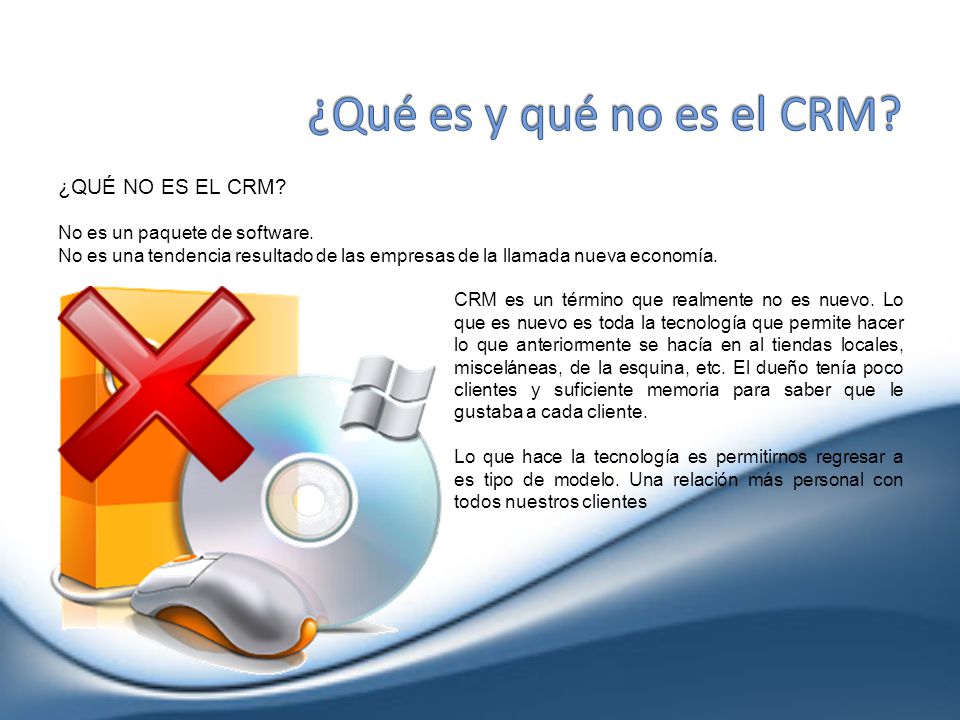 ¿Qué es y qué no es el CRM?

¿QUÉ NO ES EL CRM?

No es un paquete de software.
No es una tendencia resultado de las empresas de la llamada nueva economía.

CRM es un término que realmente no es nuevo. Lo que es nuevo es toda la tecnología que permite hacer lo que anteriormente se hacía en al tiendas locales, misceláneas, de la esquina, etc. El dueño tenía poco clientes y suficiente memoria para saber que le gustaba a cada cliente.

Lo que hace la tecnología es permitirnos regresar a es tipo de modelo. Una relación más personal con todos nuestros clientes